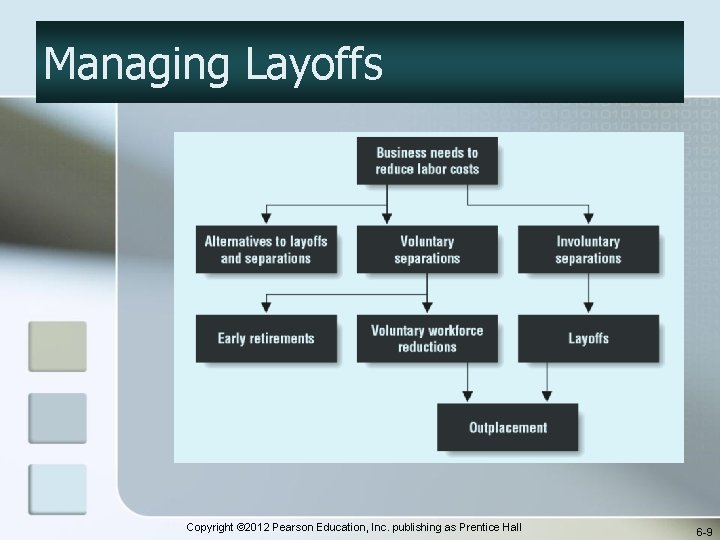 Managing Layoffs

Business needs to reduce labor costs

Alternatives to layoffs and separations

Voluntary separations

Involuntary separations

Early retirements

Voluntary workforce reductions

Layoffs

Outplacement

Copyright ©2012 Pearson Education, Inc. publishing as Prentice Hall

6-9